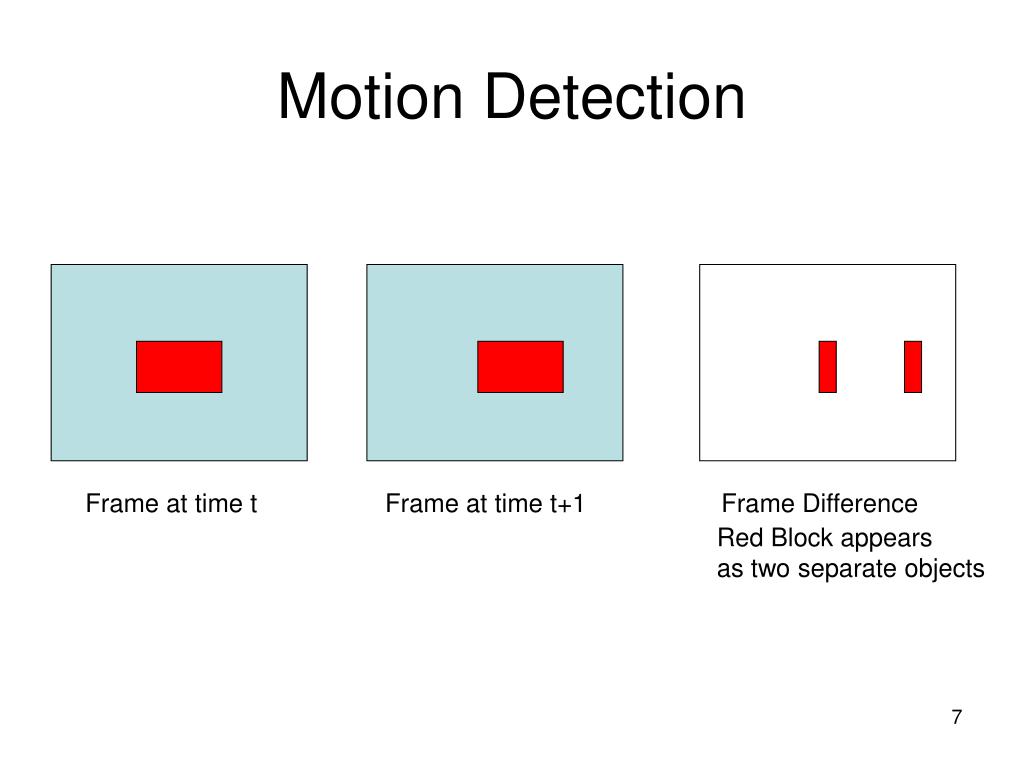 Motion Detection

Frame at time t

Frame at time t+1

Frame Difference

Red Block appears as two separate objects

7